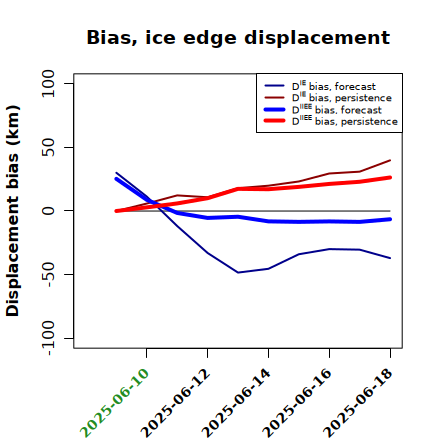 Bias, ice edge displacement

$D^{IE}$ bias, forecast
$D^{IE}$ bias, persistence
$D^{IIEE}$ bias, forecast
$D^{IIEE}$ bias, persistence

Displacement bias (km)

100
50
0
-50
-100

2025-06-10
2025-06-12
2025-06-14
2025-06-16
2025-06-18